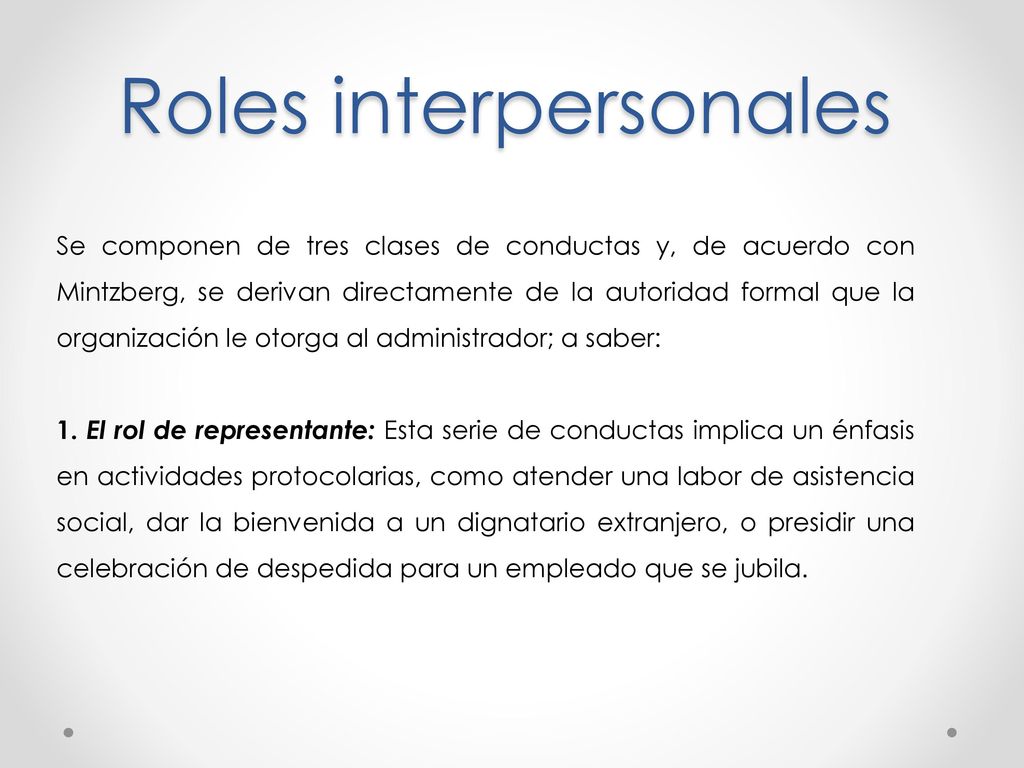 Roles interpersonales

Se componen de tres clases de conductas y, de acuerdo con Mintzberg, se derivan directamente de la autoridad formal que la organización le otorga al administrador; a saber:

1. El rol de representante: Esta serie de conductas implica un énfasis en actividades protocolarias, como atender una labor de asistencia social, dar la bienvenida a un dignatario extranjero, o presidir una celebración de despedida para un empleado que se jubila.